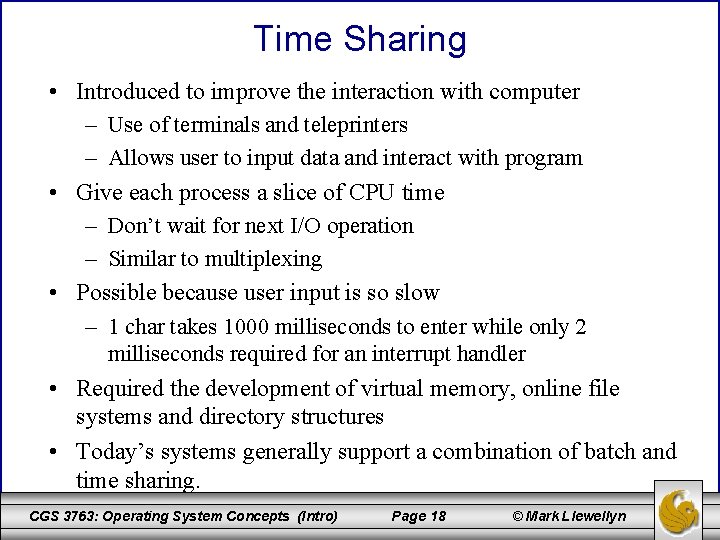 Time Sharing

• Introduced to improve the interaction with computer
– Use of terminals and teleprinters
– Allows user to input data and interact with program

• Give each process a slice of CPU time
– Don't wait for next I/O operation
– Similar to multiplexing

• Possible because user input is so slow
– 1 char takes 1000 milliseconds to enter while only 2 milliseconds required for an interrupt handler

• Required the development of virtual memory, online file systems and directory structures

• Today's systems generally support a combination of batch and time sharing.

CGS 3763: Operating System Concepts (Intro) Page 18 © Mark Llewellyn